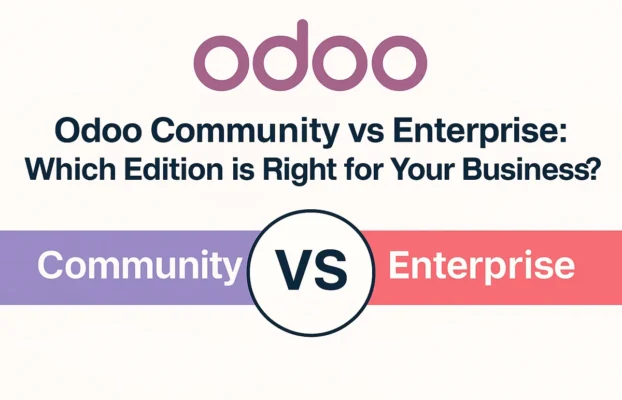 odoo

Odoo Community vs Enterprise: Which Edition is Right for Your Business?

Community VS Enterprise